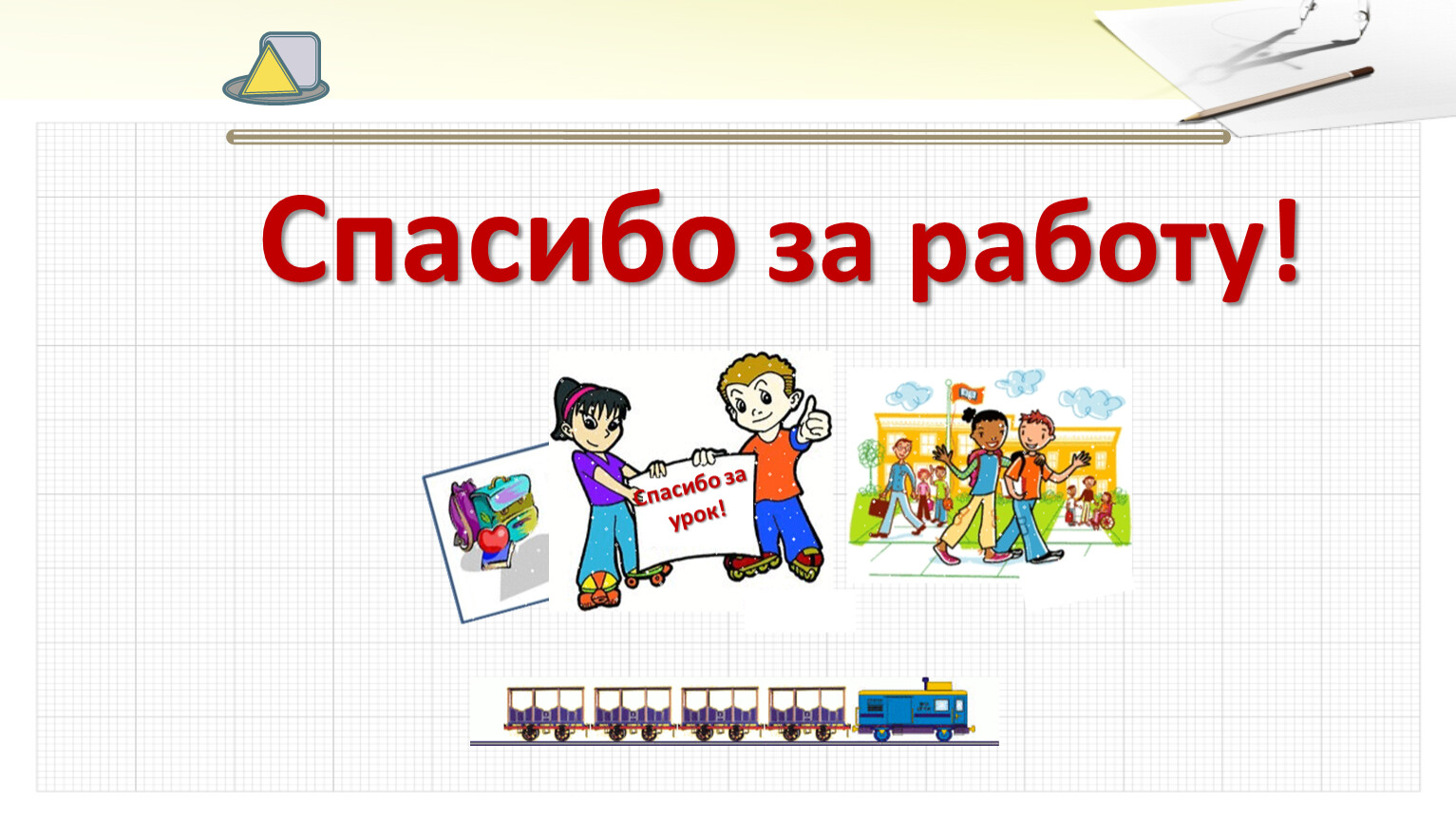 Спасибо за работу!

Спасибо за урок!